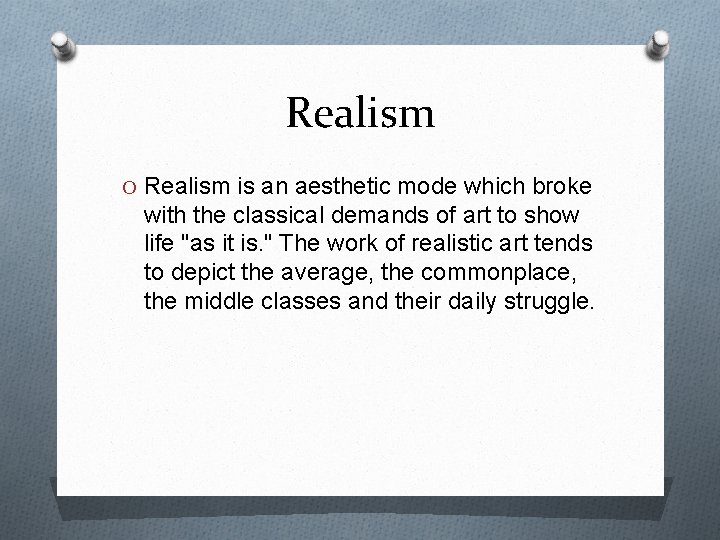 Realism

O Realism is an aesthetic mode which broke with the classical demands of art to show life "as it is." The work of realistic art tends to depict the average, the commonplace, the middle classes and their daily struggle.